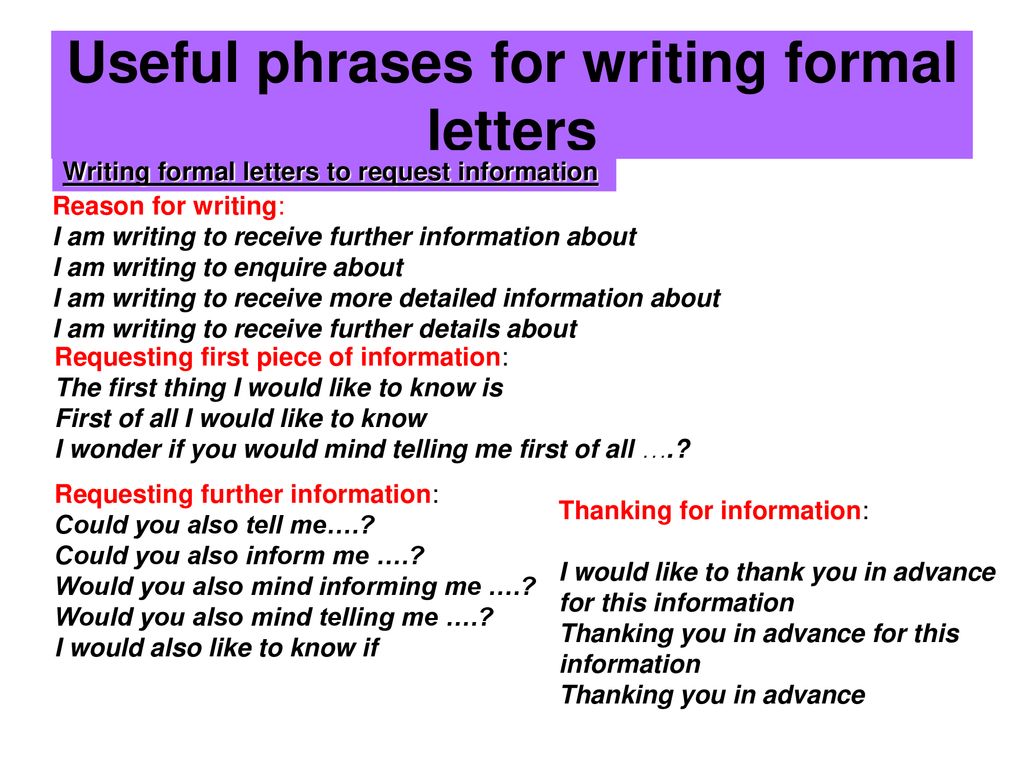 Useful phrases for writing formal letters

Writing formal letters to request information

Reason for writing:
I am writing to receive further information about
I am writing to enquire about
I am writing to receive more detailed information about
I am writing to receive further details about

Requesting first piece of information:
The first thing I would like to know is
First of all I would like to know
I wonder if you would mind telling me first of all ….?

Requesting further information:
Could you also tell me….?
Could you also inform me ….?
Would you also mind informing me ….?
Would you also mind telling me ….?
I would also like to know if

Thanking for information:

I would like to thank you in advance for this information
Thanking you in advance for this information
Thanking you in advance